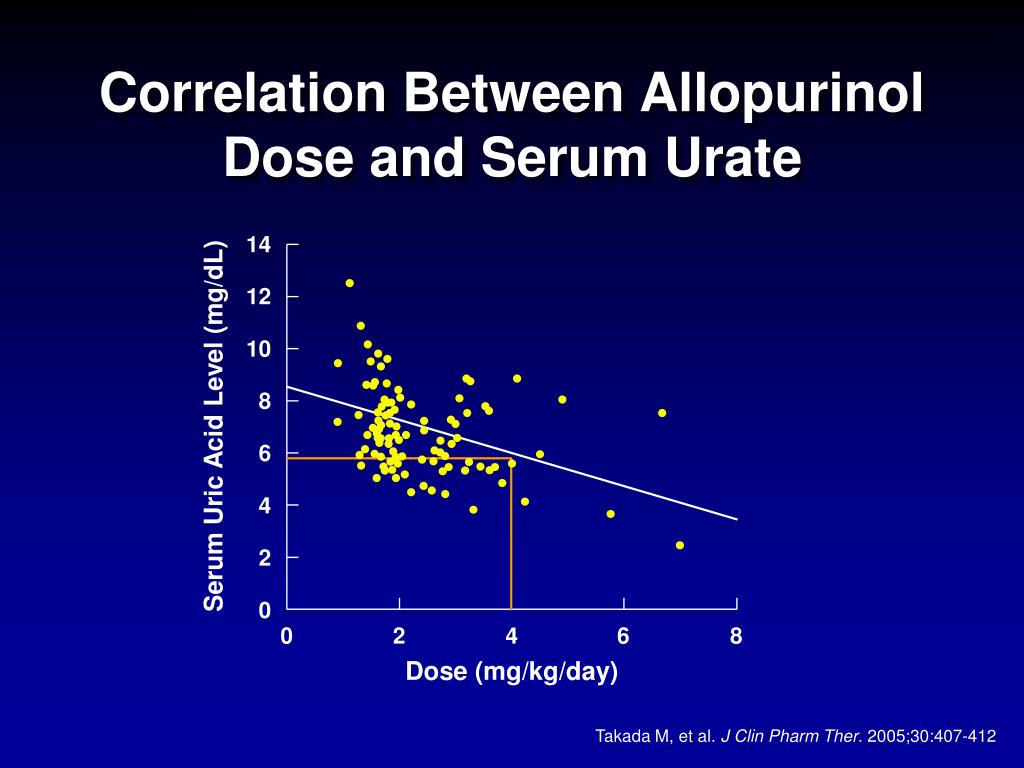 Correlation Between Allopurinol Dose and Serum Urate

Serum Uric Acid Level (mg/dL)

14
12
10
8
6
4
2
0

0
2
4
6
8

Dose (mg/kg/day)

Takada M, et al. J Clin Pharm Ther. 2005;30:407-412